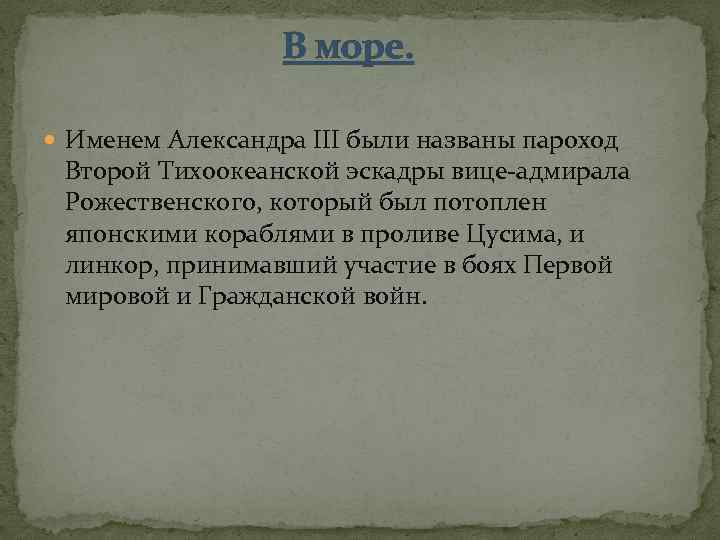 В море.

Именем Александра III были названы пароход Второй Тихоокеанской эскадры вице-адмирала Рожественского, который был потоплен японскими кораблями в проливе Цусима, и линкор, принимавший участие в боях Первой мировой и Гражданской войн.